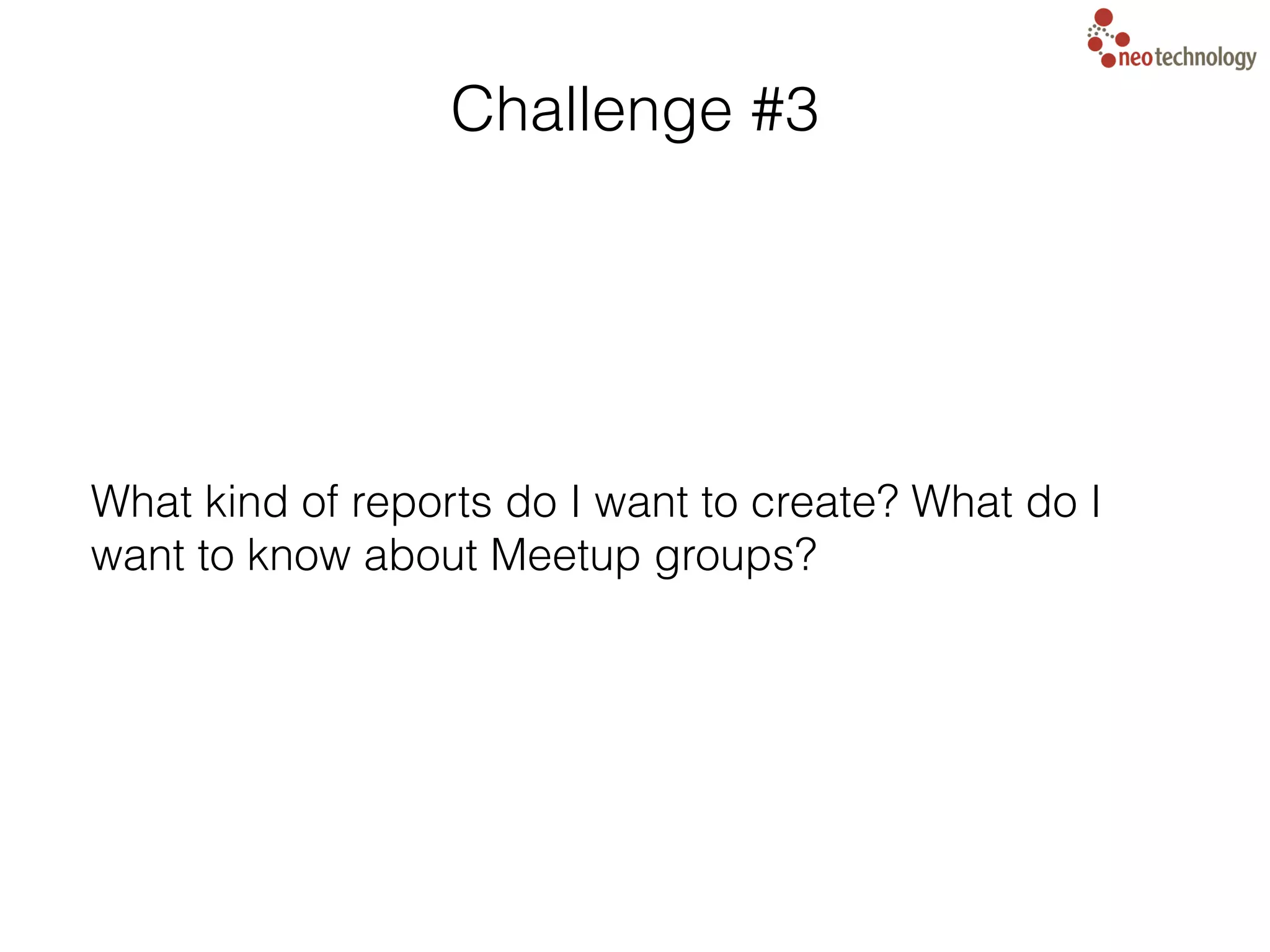 neotechnology

Challenge #3

What kind of reports do I want to create? What do I want to know about Meetup groups?